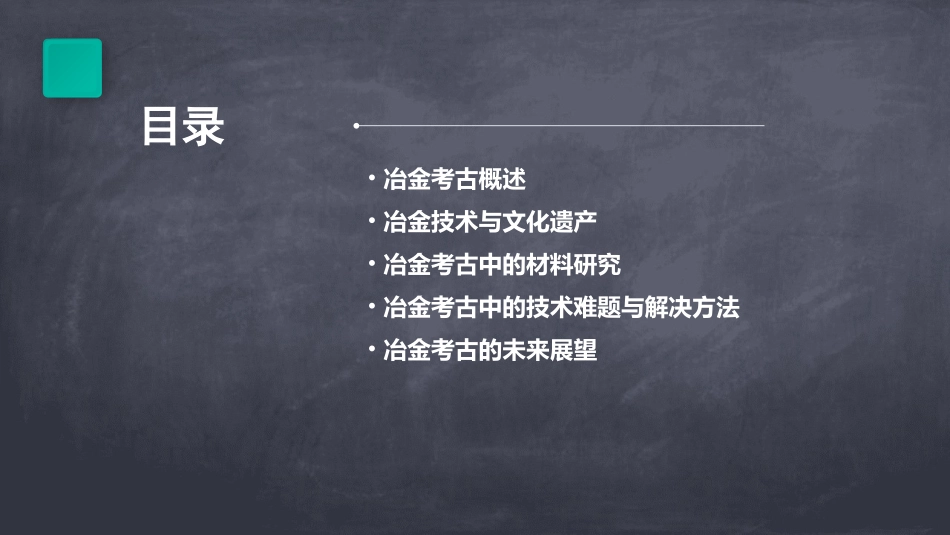 目录

• 冶金考古概述
• 冶金技术与文化遗产
• 冶金考古中的材料研究
• 冶金考古中的技术难题与解决方法
• 冶金考古的未来展望